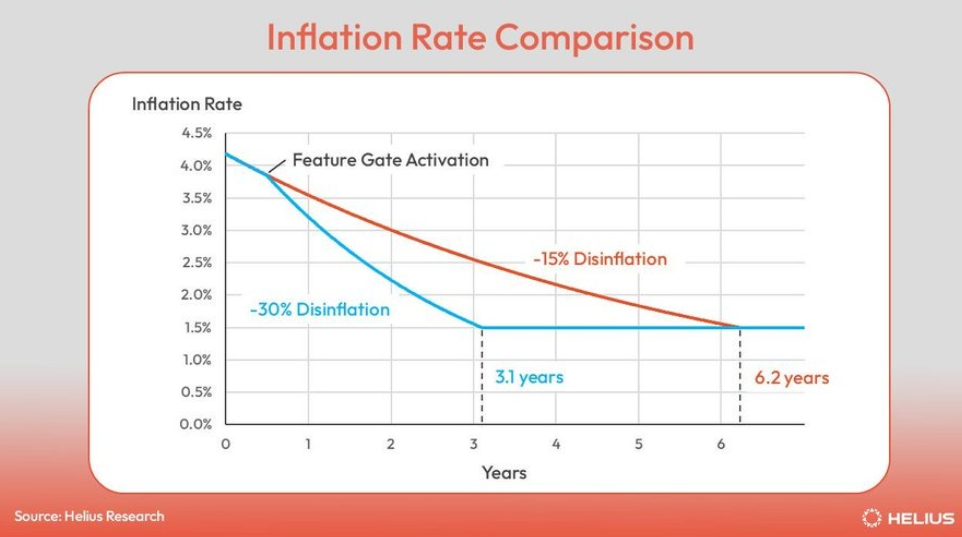 Inflation Rate Comparison

Inflation Rate

4.5%
4.0%
3.5%
3.0%
2.5%
2.0%
1.5%
1.0%
0.5%
0.0%

Feature Gate Activation

-15% Disinflation

-30% Disinflation

3.1 years

6.2 years

0
1
2
3
4
5
6

Years

Source: Helius Research

HELIUS